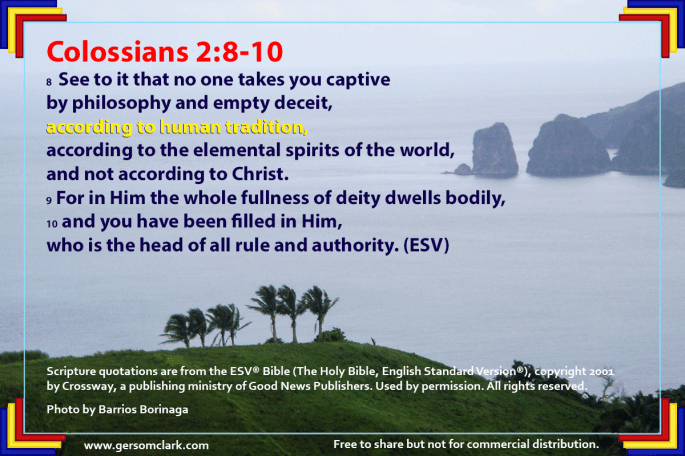 Colossians 2:8-10

8 See to it that no one takes you captive by philosophy and empty deceit, according to human tradition, according to the elemental spirits of the world, and not according to Christ.
9 For in Him the whole fullness of deity dwells bodily,
10 and you have been filled in Him, who is the head of all rule and authority. (ESV)

Scripture quotations are from the ESV® Bible (The Holy Bible, English Standard Version®), copyright 2001 by Crossway, a publishing ministry of Good News Publishers. Used by permission. All rights reserved.

Photo by Barrios Borinaga

www.gersomclark.com

Free to share but not for commercial distribution.